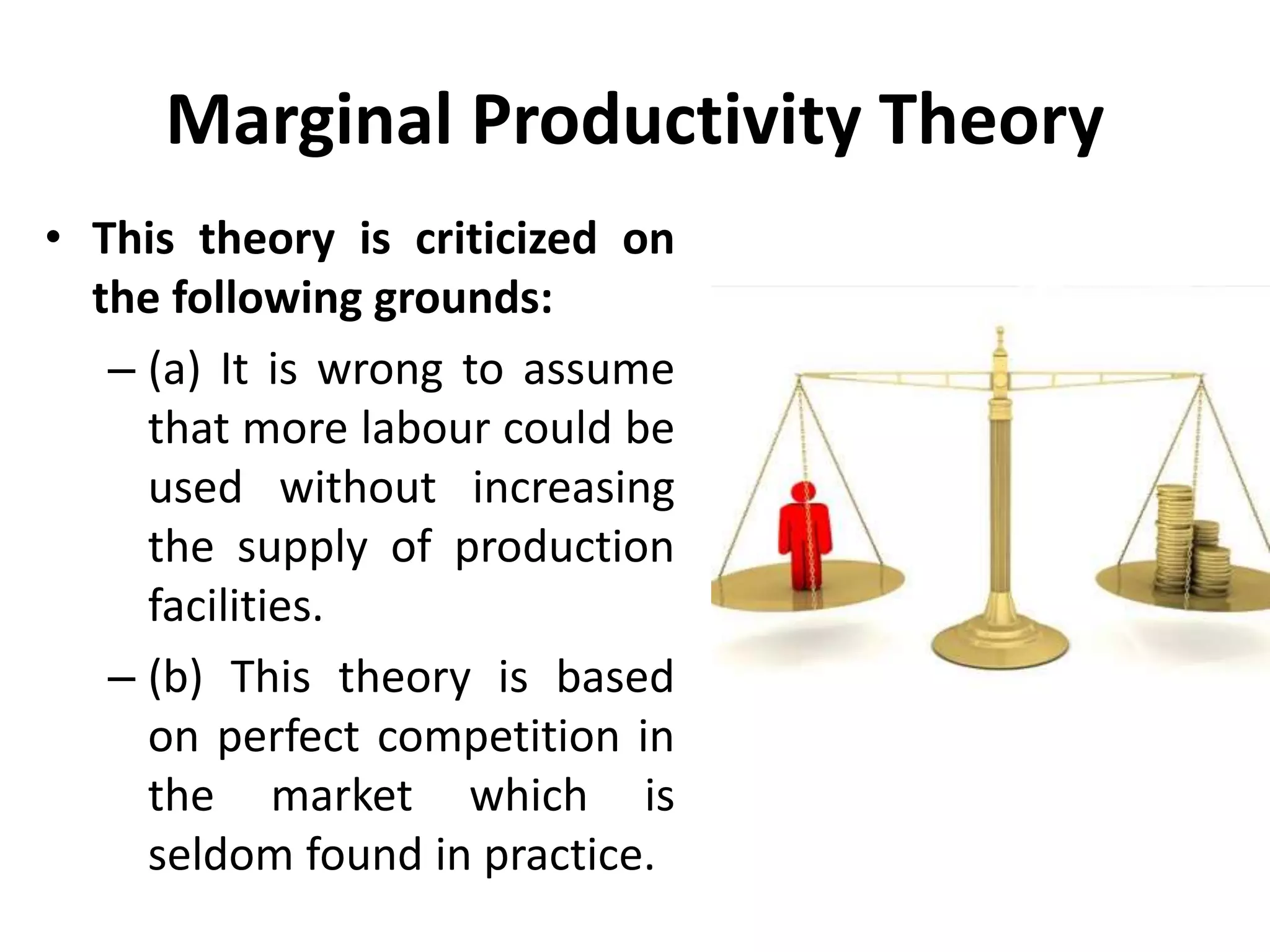 Marginal Productivity Theory

• This theory is criticized on the following grounds:

– (a) It is wrong to assume that more labour could be used without increasing the supply of production facilities.

– (b) This theory is based on perfect competition in the market which is seldom found in practice.